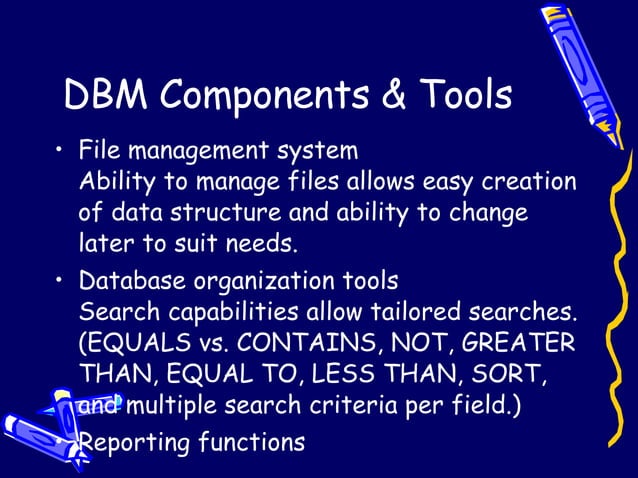 DBM Components & Tools

• File management system
Ability to manage files allows easy creation of data structure and ability to change later to suit needs.

• Database organization tools
Search capabilities allow tailored searches. (EQUALS vs. CONTAINS, NOT, GREATER THAN, EQUAL TO, LESS THAN, SORT, and multiple search criteria per field.)

• Reporting functions